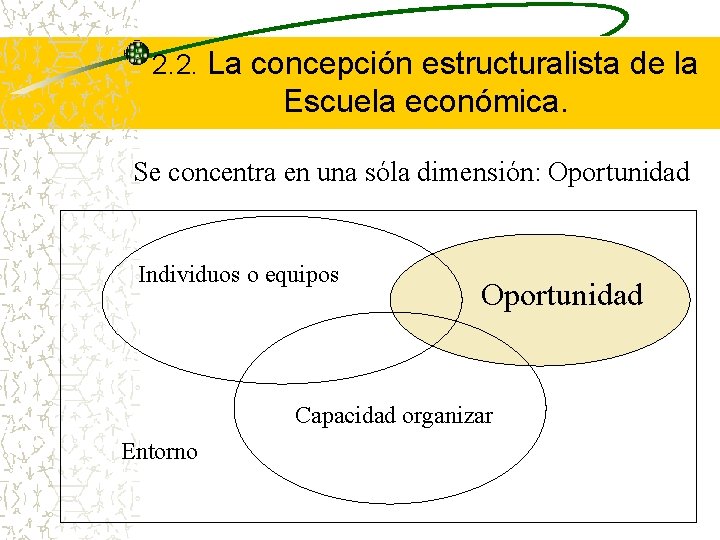 2.2. La concepción estructuralista de la Escuela económica.

Se concentra en una sóla dimensión: Oportunidad

Individuos o equipos

Oportunidad

Capacidad organizar

Entorno